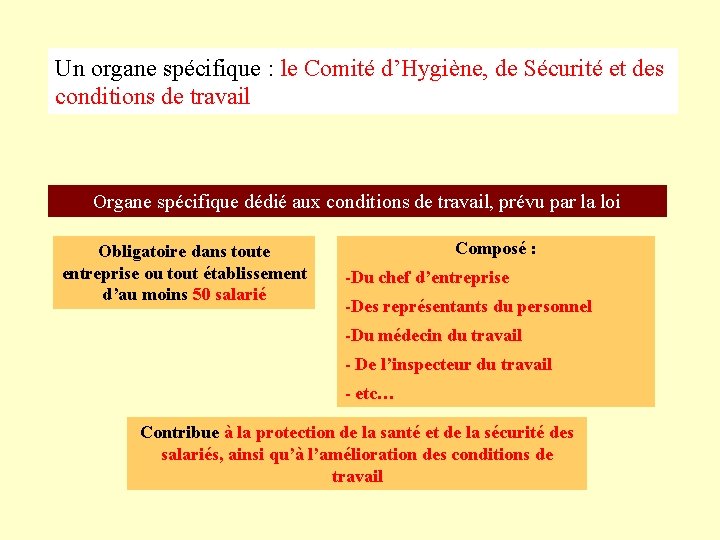 Un organe spécifique : le Comité d’Hygiène, de Sécurité et des conditions de travail

Organe spécifique dédié aux conditions de travail, prévu par la loi

Obligatoire dans toute entreprise ou tout établissement d’au moins 50 salarié

Composé :
-Du chef d’entreprise
-Des représentants du personnel
-Du médecin du travail
- De l’inspecteur du travail
- etc…

Contribue à la protection de la santé et de la sécurité des salariés, ainsi qu’à l’amélioration des conditions de travail